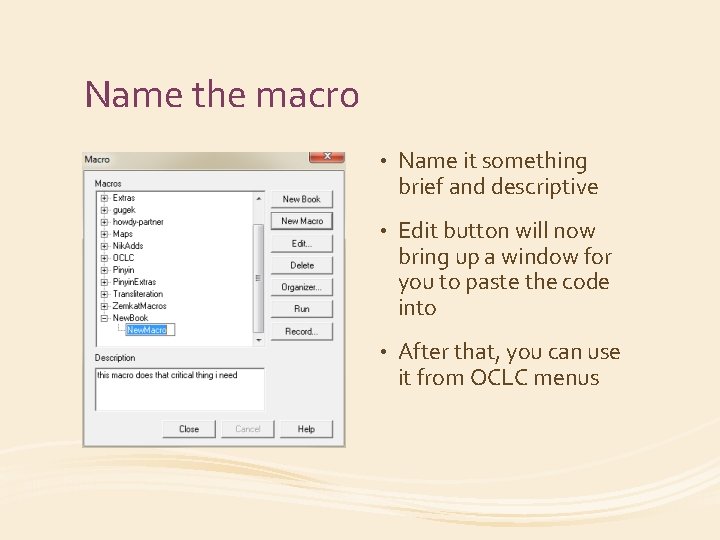 Name the macro

Macro

Macros

Extras
gugek
howdy-partner
Maps
NikAdds
OCLC
Pinyin
PinyinExtras
Transliteration
ZemkatMacros
NewBook
NewMacro

New Book
New Macro
Edit...
Delete
Organizer...
Run
Record...

Description

this macro does that critical thing i need

Close
Cancel
Help

• Name it something brief and descriptive

• Edit button will now bring up a window for you to paste the code into

• After that, you can use it from OCLC menus